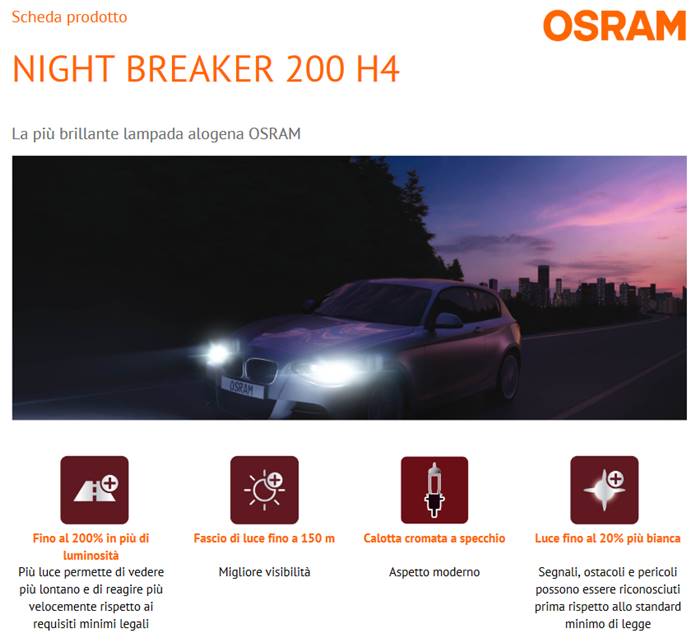 Scheda prodotto

OSRAM

NIGHT BREAKER 200 H4

La più brillante lampada alogena OSRAM

OSRAM

Fino al 200% in più di luminosità
Più luce permette di vedere più lontano e di reagire più velocemente rispetto ai requisiti minimi legali

Fascio di luce fino a 150 m
Migliore visibilità

Calotta cromata a specchio
Aspetto moderno

Luce fino al 20% più bianca
Segnali, ostacoli e pericoli possono essere riconosciuti prima rispetto allo standard minimo di legge